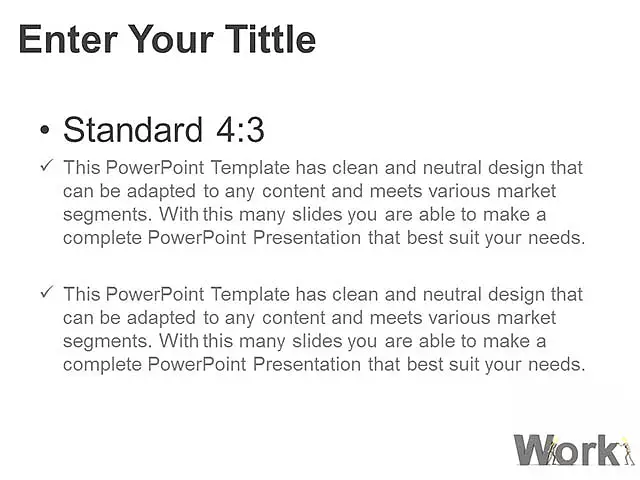 Enter Your Tittle

• Standard 4:3

✓ This PowerPoint Template has clean and neutral design that can be adapted to any content and meets various market segments. With this many slides you are able to make a complete PowerPoint Presentation that best suit your needs.

✓ This PowerPoint Template has clean and neutral design that can be adapted to any content and meets various market segments. With this many slides you are able to make a complete PowerPoint Presentation that best suit your needs.

Work